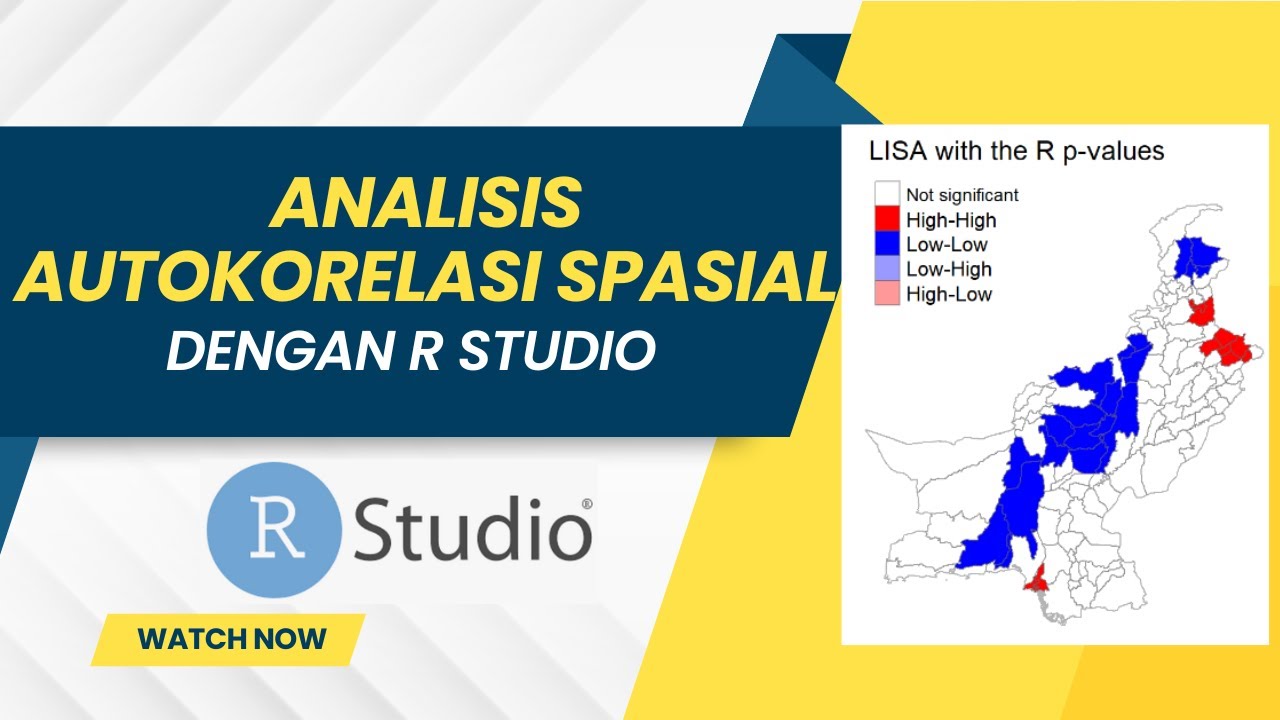 ANALISIS AUTOKORELASI SPASIAL
DENGAN R STUDIO

R Studio®

WATCH NOW

LISA with the R p-values

Not significant
High-High
Low-Low
Low-High
High-Low